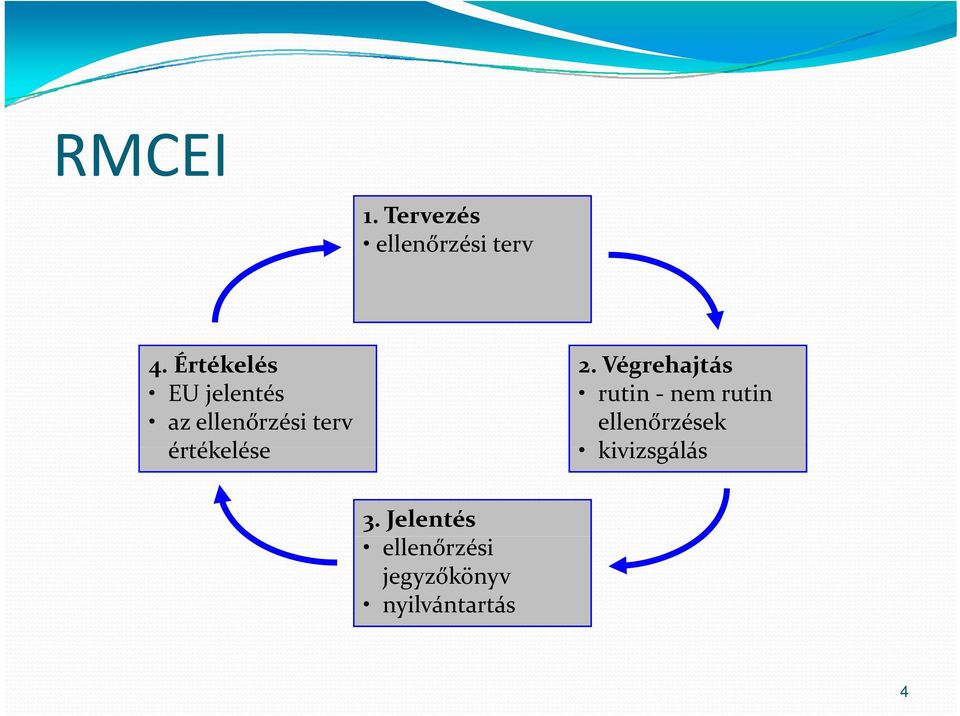 RMCEI

1. Tervezés
• ellenőrzési terv

2. Végrehajtás
• rutin - nem rutin ellenőrzések
• kivizsgálás

3. Jelentés
• ellenőrzési jegyzőkönyv
• nyilvántartás

4. Értékelés
• EU jelentés
• az ellenőrzési terv értékelése

4